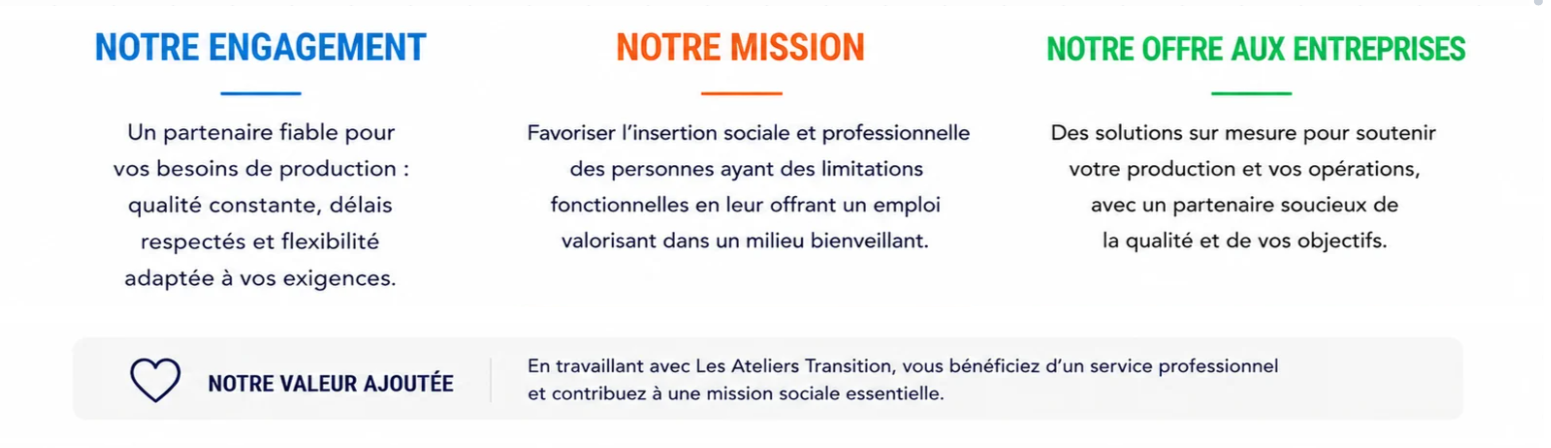 NOTRE ENGAGEMENT

Un partenaire fiable pour vos besoins de production : qualité constante, délais respectés et flexibilité adaptée à vos exigences.

NOTRE MISSION

Favoriser l'insertion sociale et professionnelle des personnes ayant des limitations fonctionnelles en leur offrant un emploi valorisant dans un milieu bienveillant.

NOTRE OFFRE AUX ENTREPRISES

Des solutions sur mesure pour soutenir votre production et vos opérations, avec un partenaire soucieux de la qualité et de vos objectifs.

NOTRE VALEUR AJOUTÉE

En travaillant avec Les Ateliers Transition, vous bénéficiez d'un service professionnel et contribuez à une mission sociale essentielle.